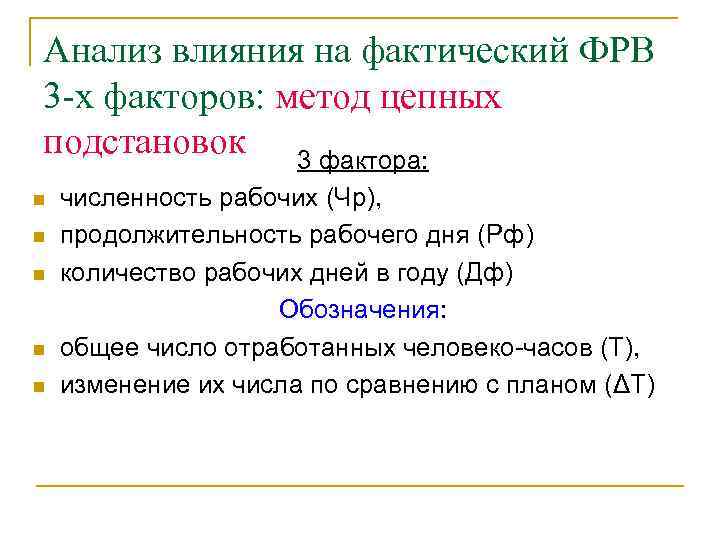 Анализ влияния на фактический ФРВ 3-х факторов: метод цепных подстановок

3 фактора:

- численность рабочих (Чр),
- продолжительность рабочего дня (Рф)
- количество рабочих дней в году (Дф)

Обозначения:

- общее число отработанных человеко-часов (Т),
- изменение их числа по сравнению с планом (ΔТ)